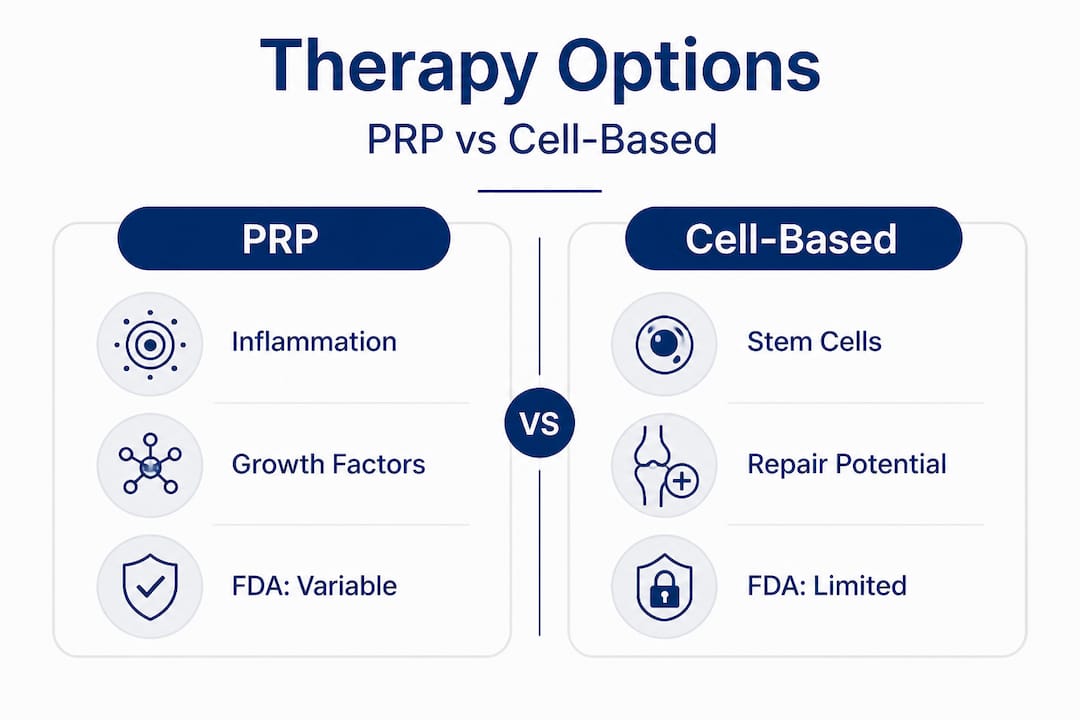 Therapy Options

PRP vs Cell-Based

PRP

Inflammation

Growth Factors

FDA: Variable

VS

Cell-Based

Stem Cells

Repair Potential

FDA: Limited